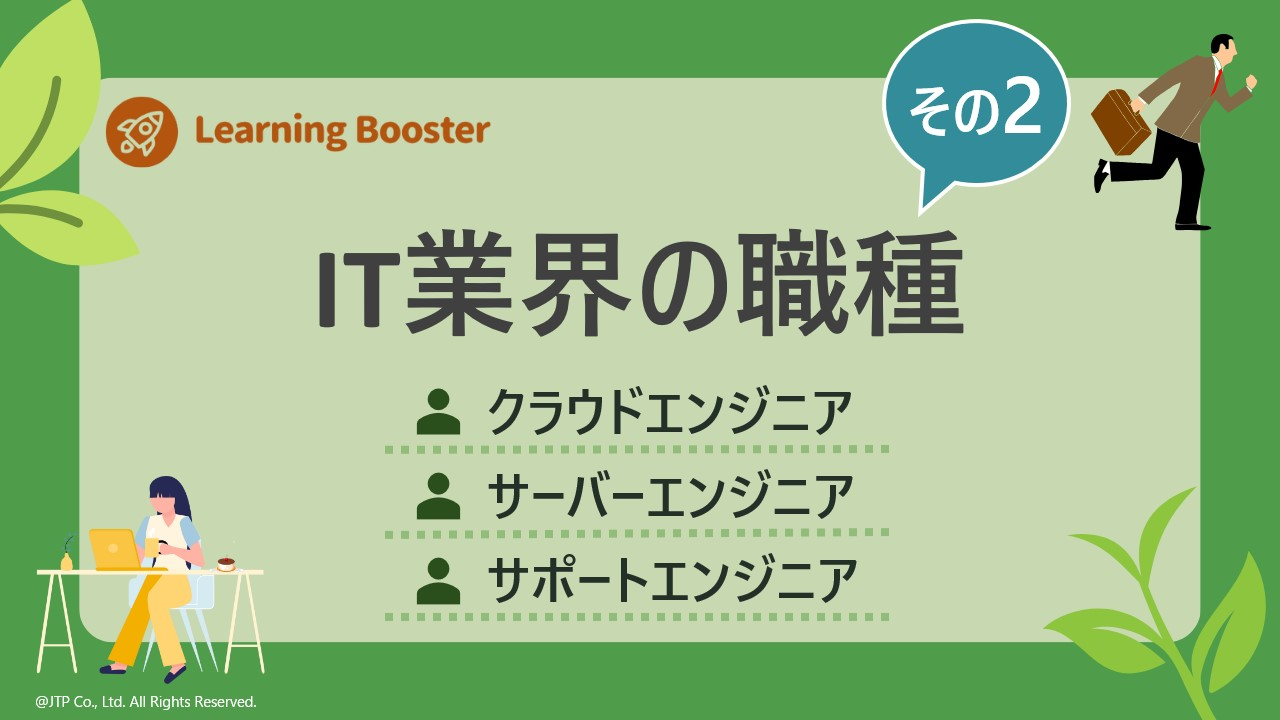 Learning Booster

その2

IT業界の職種

クラウドエンジニア

サーバーエンジニア

サポートエンジニア

@JTP Co., Ltd. All Rights Reserved.